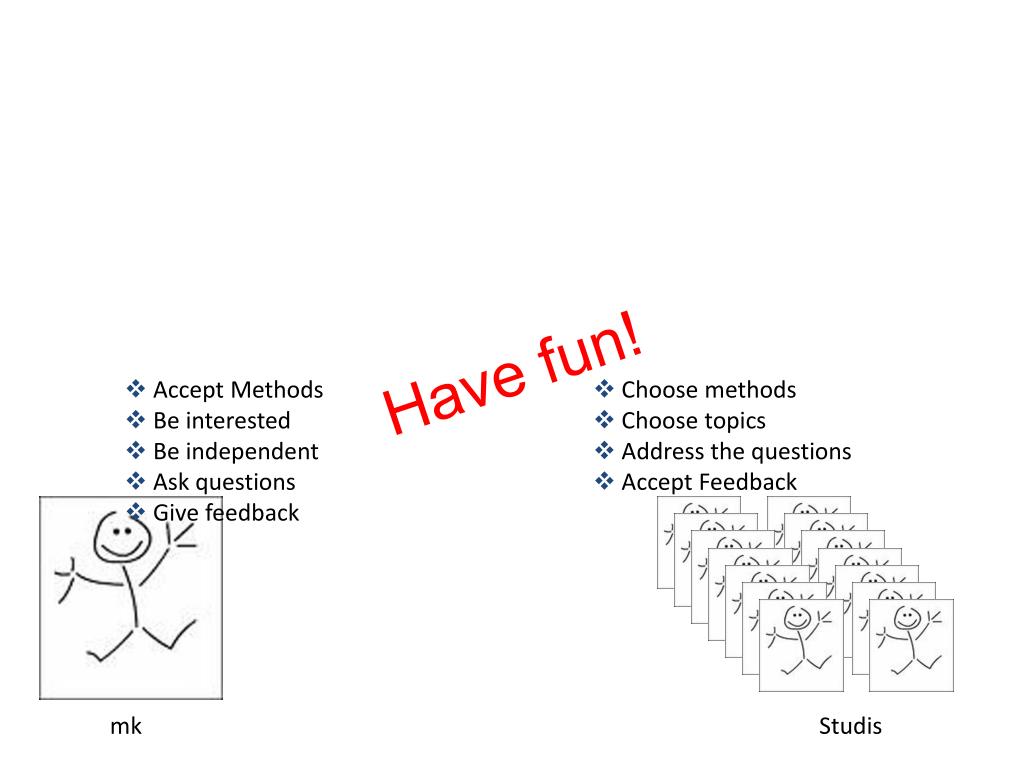 ❖ Accept Methods
❖ Be interested
❖ Be independent
❖ Ask questions
❖ Give feedback

Have fun!

❖ Choose methods
❖ Choose topics
❖ Address the questions
❖ Accept Feedback

mk

Studis